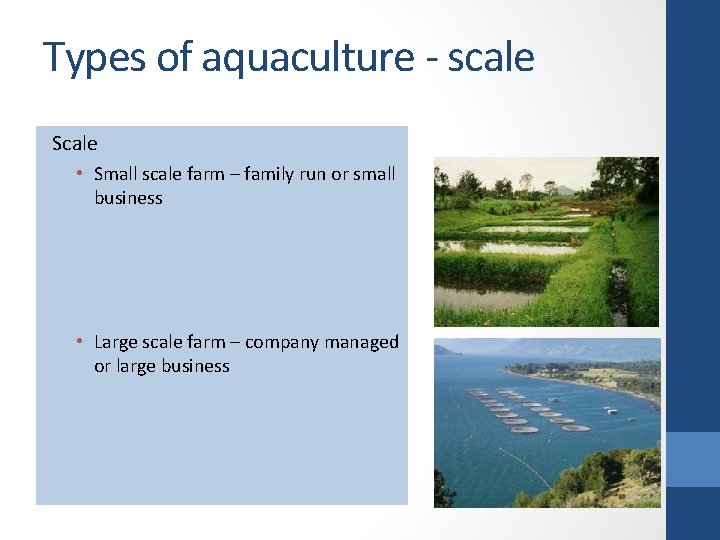 Types of aquaculture - scale

Scale

• Small scale farm – family run or small business

• Large scale farm – company managed or large business